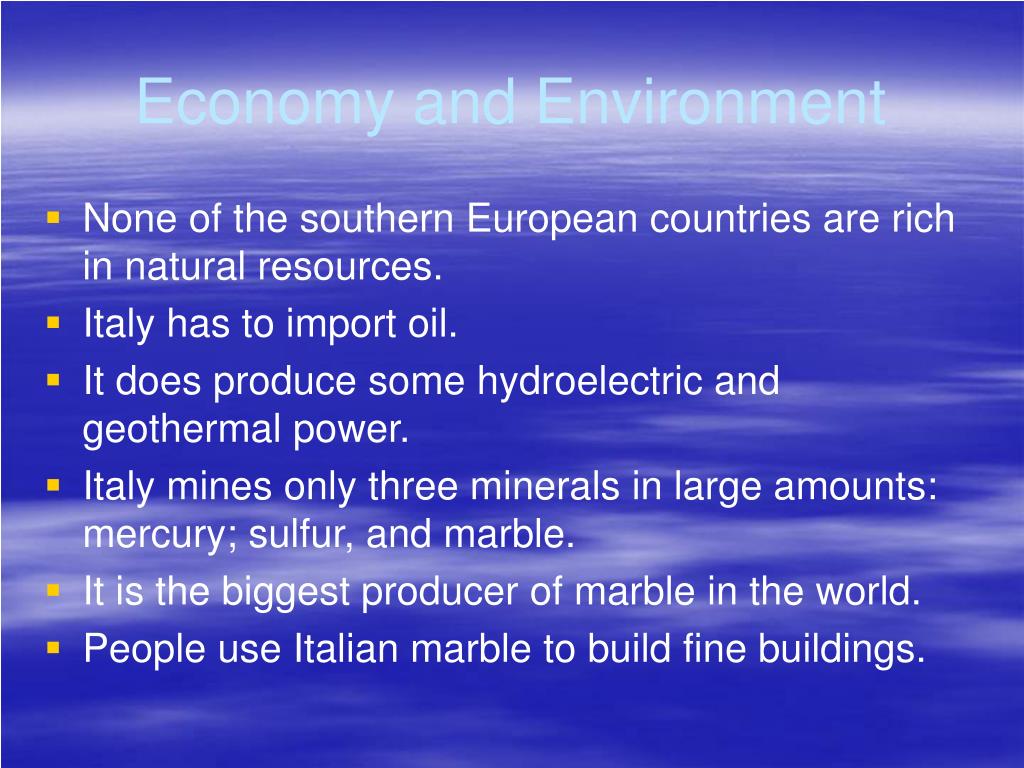 Economy and Environment

- None of the southern European countries are rich in natural resources.
- Italy has to import oil.
- It does produce some hydroelectric and geothermal power.
- Italy mines only three minerals in large amounts: mercury; sulfur, and marble.
- It is the biggest producer of marble in the world.
- People use Italian marble to build fine buildings.